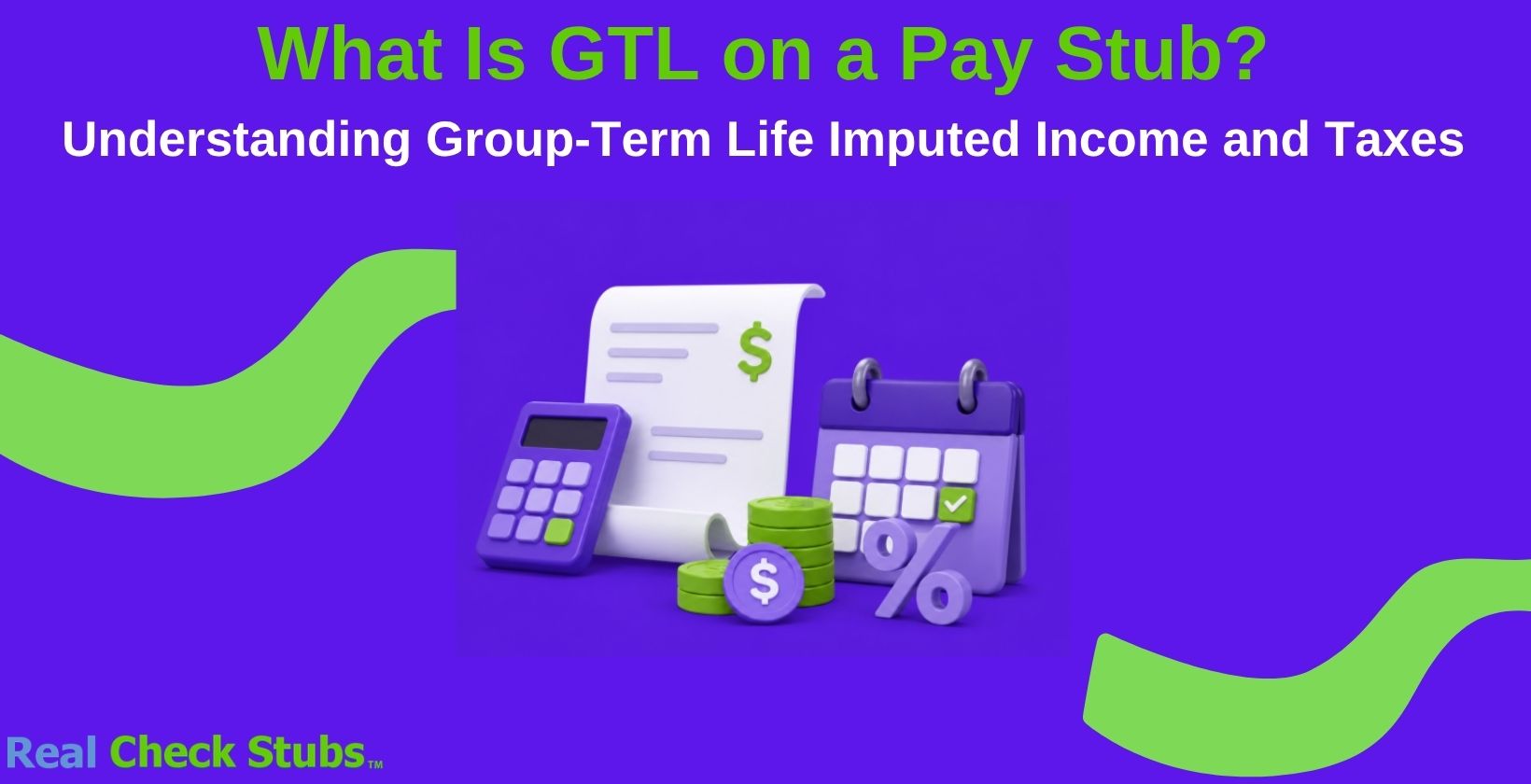 What Is GTL on a Pay Stub?

Understanding Group-Term Life Imputed Income and Taxes

$

$

%

Real Check Stubs™